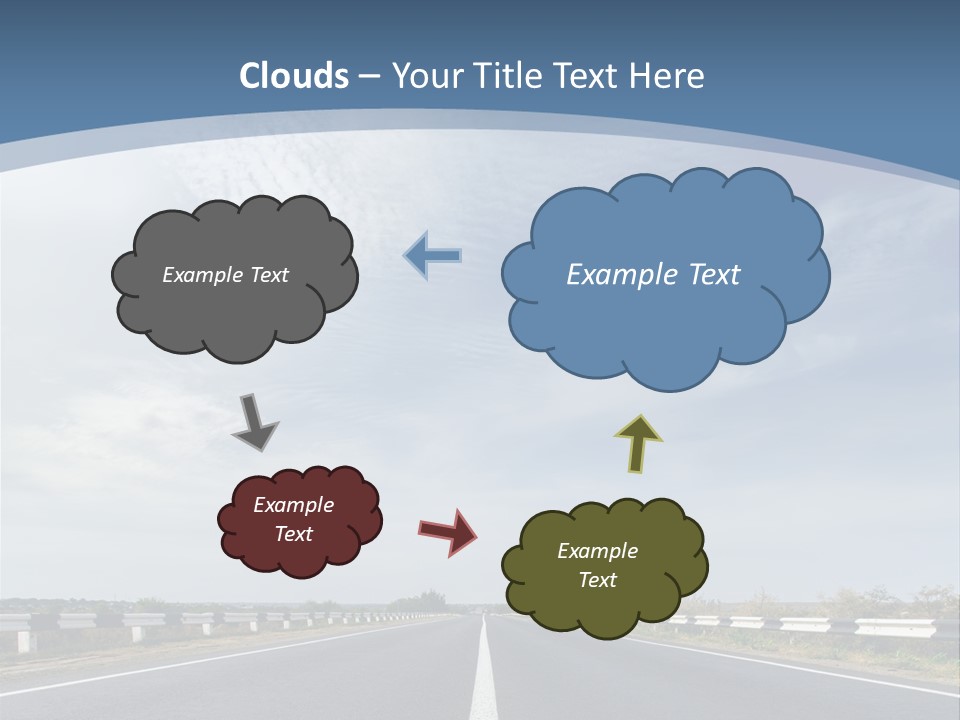 Clouds – Your Title Text Here

Example Text

Example Text

Example Text

Example Text